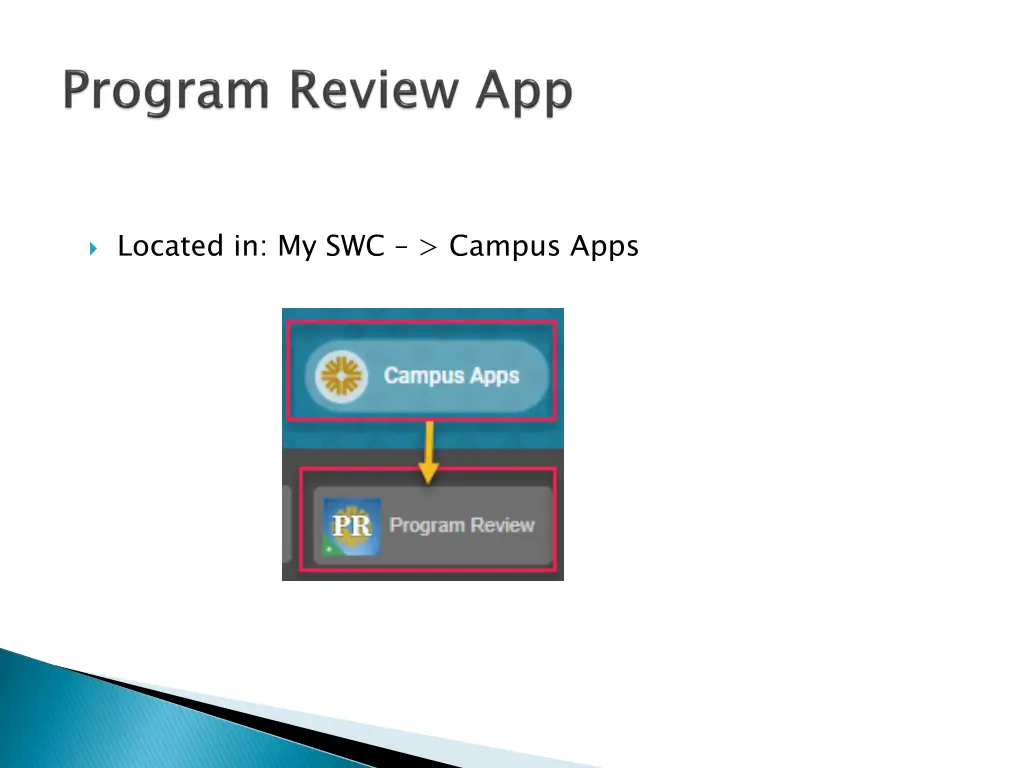 Program Review App

Located in: My SWC – > Campus Apps

Campus Apps

PR Program Review